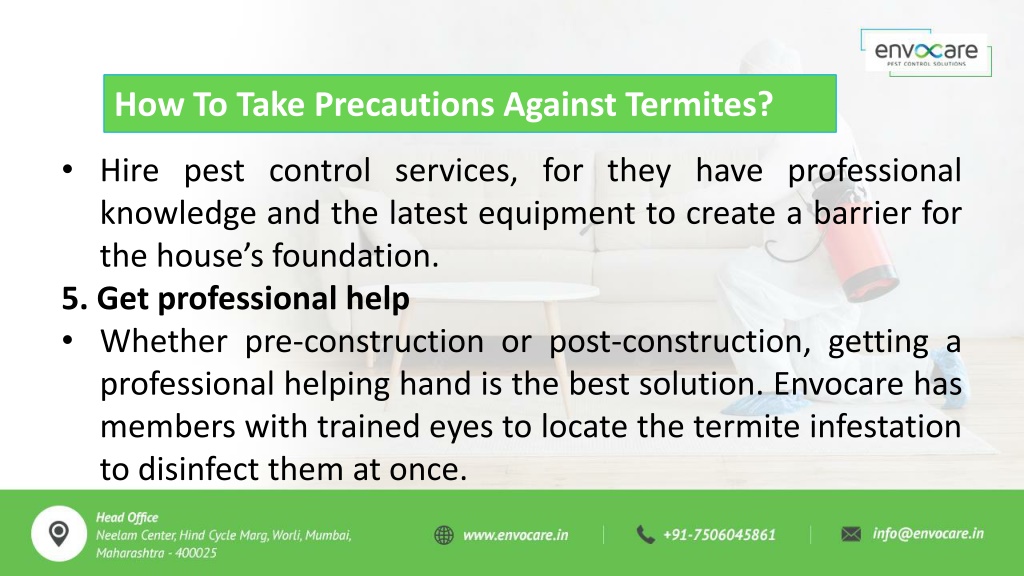 envocare
PEST CONTROL SOLUTIONS

How To Take Precautions Against Termites?

• Hire pest control services, for they have professional knowledge and the latest equipment to create a barrier for the house's foundation.

5. Get professional help

• Whether pre-construction or post-construction, getting a professional helping hand is the best solution. Envocare has members with trained eyes to locate the termite infestation to disinfect them at once.

Head Office
Neelam Center, Hind Cycle Marg, Worli, Mumbai, Maharashtra - 400025

www.envocare.in

+91-7506045861

info@envocare.in